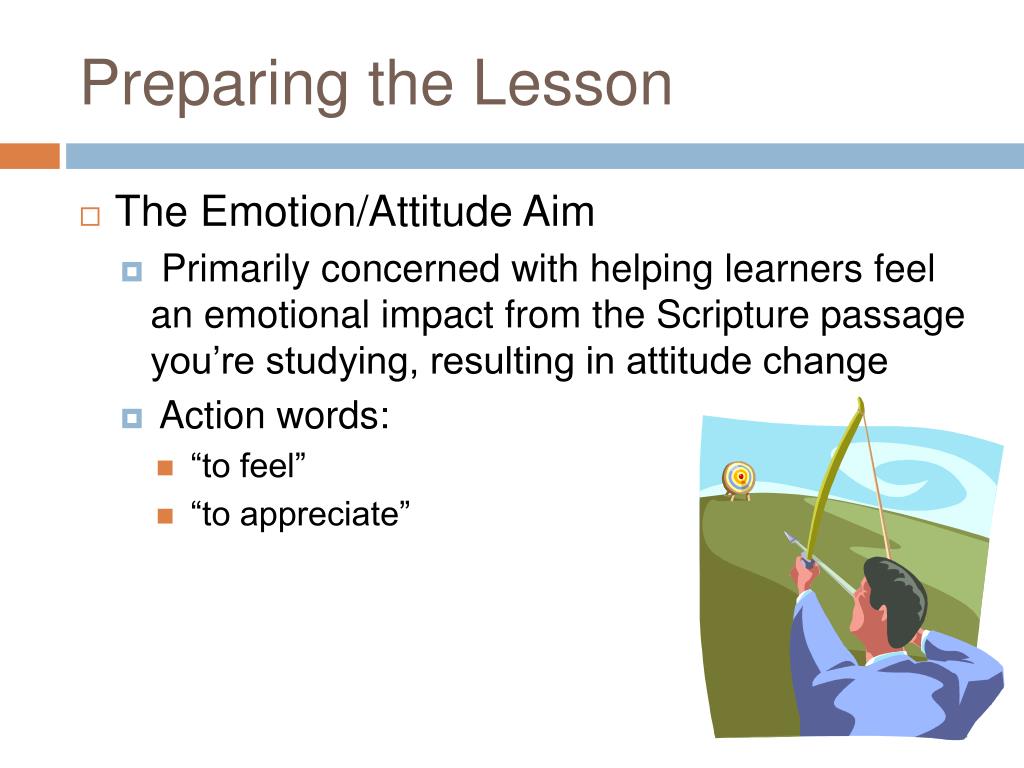 Preparing the Lesson

The Emotion/Attitude Aim

Primarily concerned with helping learners feel an emotional impact from the Scripture passage you’re studying, resulting in attitude change

Action words:

“to feel”

“to appreciate”